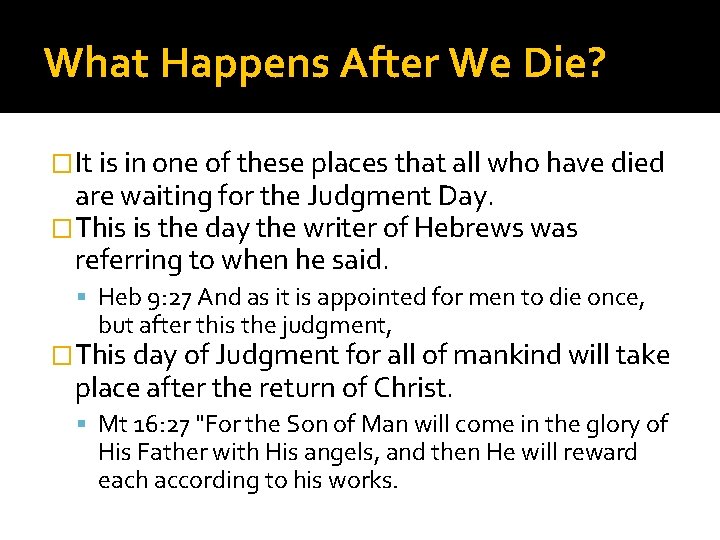 What Happens After We Die?

It is in one of these places that all who have died are waiting for the Judgment Day.

This is the day the writer of Hebrews was referring to when he said.

Heb 9:27 And as it is appointed for men to die once, but after this the judgment,

This day of Judgment for all of mankind will take place after the return of Christ.

Mt 16:27 "For the Son of Man will come in the glory of His Father with His angels, and then He will reward each according to his works.